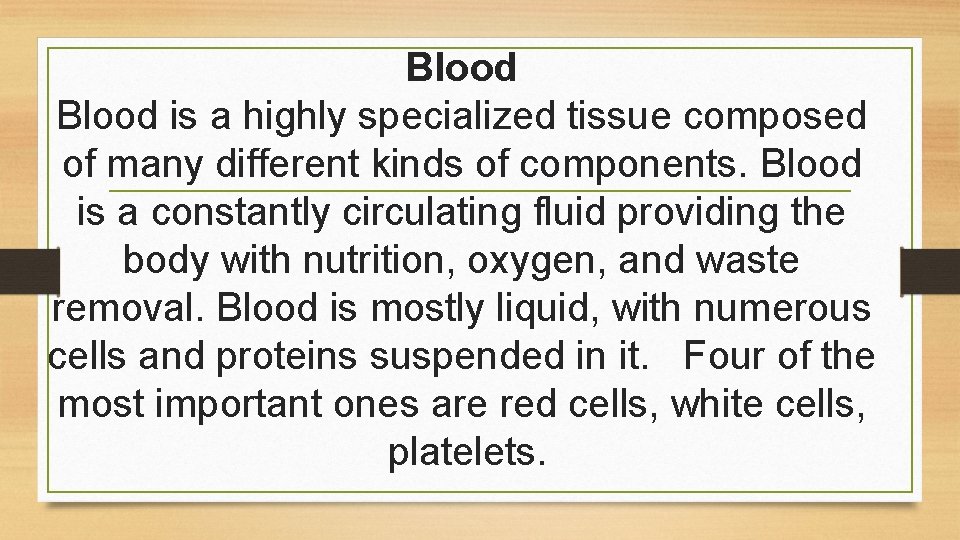 Blood

Blood is a highly specialized tissue composed of many different kinds of components. Blood is a constantly circulating fluid providing the body with nutrition, oxygen, and waste removal. Blood is mostly liquid, with numerous cells and proteins suspended in it. Four of the most important ones are red cells, white cells, platelets.